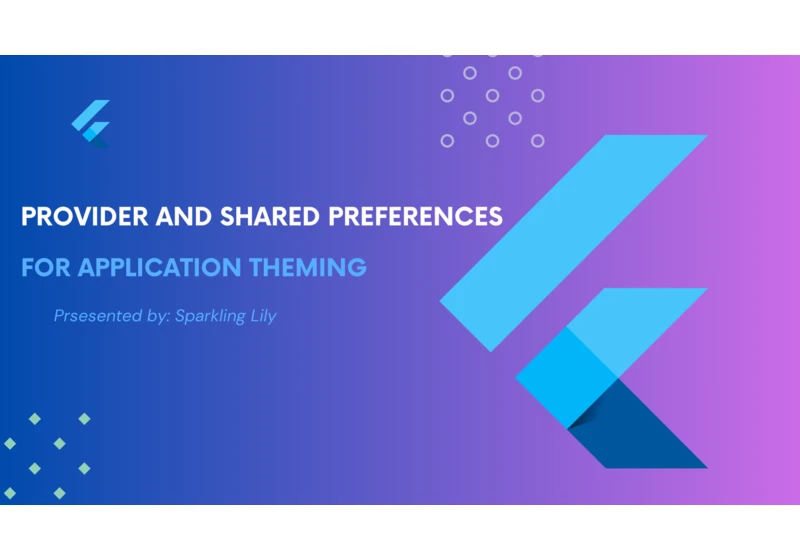 PROVIDER AND SHARED PREFERENCES

FOR APPLICATION THEMING

Prsesented by: Sparkling Lily